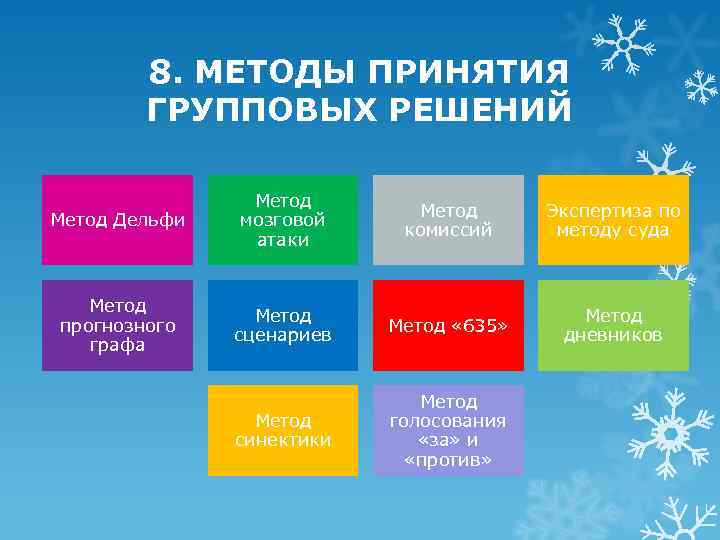 8. МЕТОДЫ ПРИНЯТИЯ ГРУППОВЫХ РЕШЕНИЙ

Метод Дельфи

Метод мозговой атаки

Метод комиссий

Экспертиза по методу суда

Метод прогнозного графа

Метод сценариев

Метод «635»

Метод дневников

Метод синектики

Метод голосования «за» и «против»